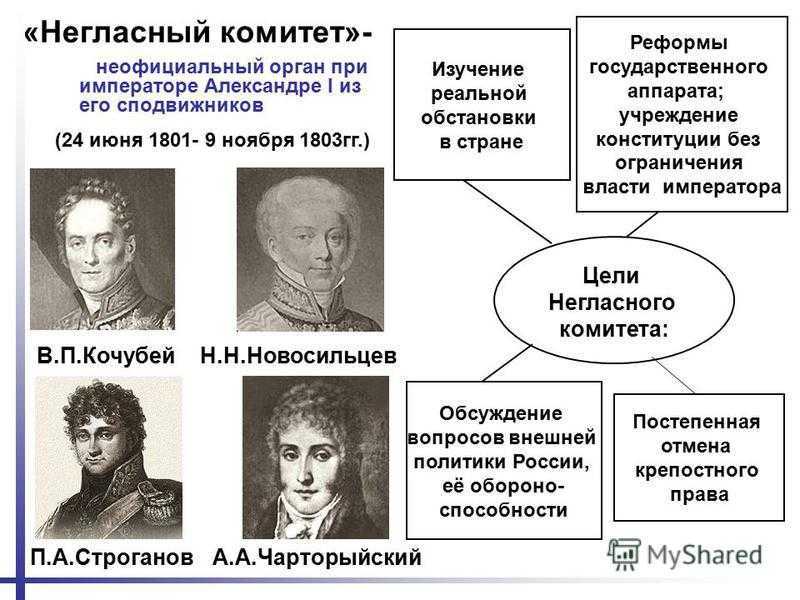 «Негласный комитет»-

неофициальный орган при императоре Александре I из его сподвижников

(24 июня 1801- 9 ноября 1803гг.)

В.П.Кочубей

Н.Н.Новосильцев

П.А.Строганов

А.А.Чарторыйский

Изучение реальной обстановки в стране

Реформы государственного аппарата; учреждение конституции без ограничения власти императора

Цели Негласного комитета:

Обсуждение вопросов внешней политики России, её обороноспособности

Постепенная отмена крепостного права

MyShared